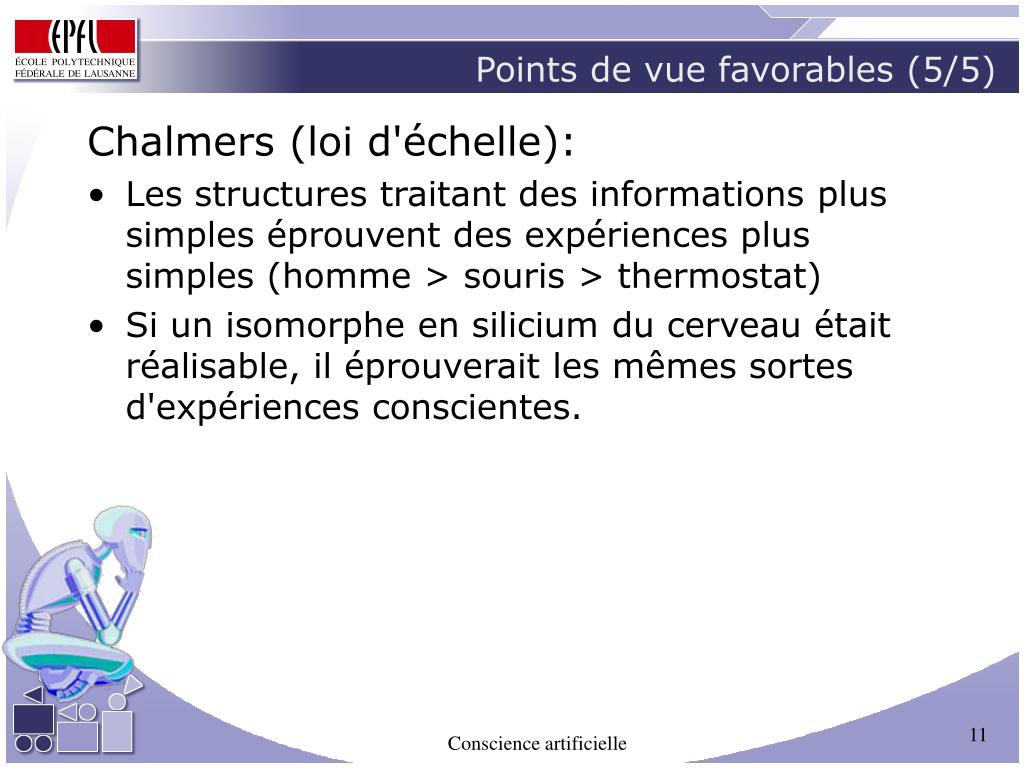 EPFL
ÉCOLE POLYTECHNIQUE
FÉDÉRALE DE LAUSANNE

Points de vue favorables (5/5)

Chalmers (loi d'échelle):

• Les structures traitant des informations plus simples éprouvent des expériences plus simples (homme > souris > thermostat)

• Si un isomorphe en silicium du cerveau était réalisable, il éprouverait les mêmes sortes d'expériences conscientes.

Conscience artificielle

11